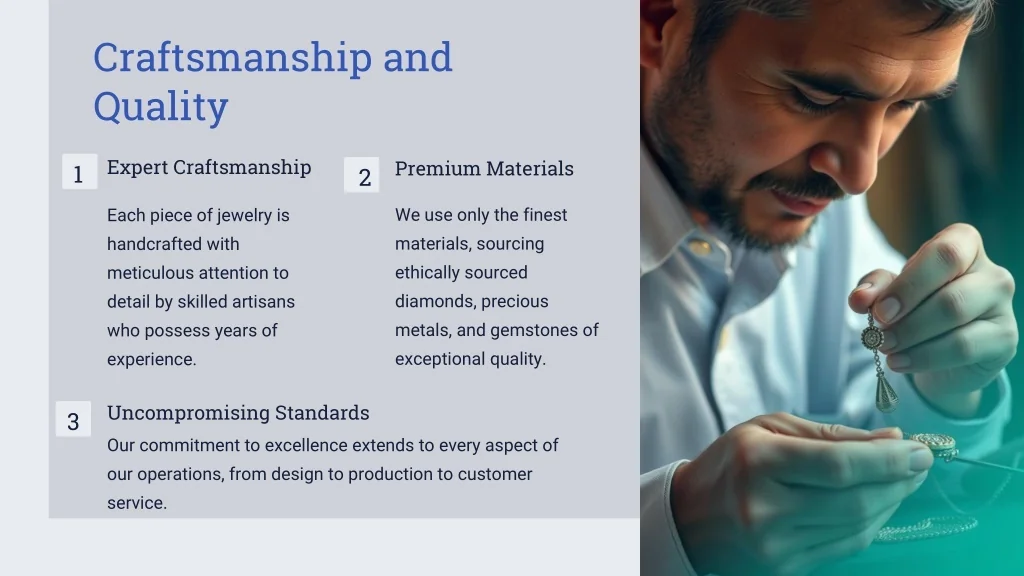 Craftsmanship and Quality

1 Expert Craftsmanship

Each piece of jewelry is handcrafted with meticulous attention to detail by skilled artisans who possess years of experience.

2 Premium Materials

We use only the finest materials, sourcing ethically sourced diamonds, precious metals, and gemstones of exceptional quality.

3 Uncompromising Standards

Our commitment to excellence extends to every aspect of our operations, from design to production to customer service.